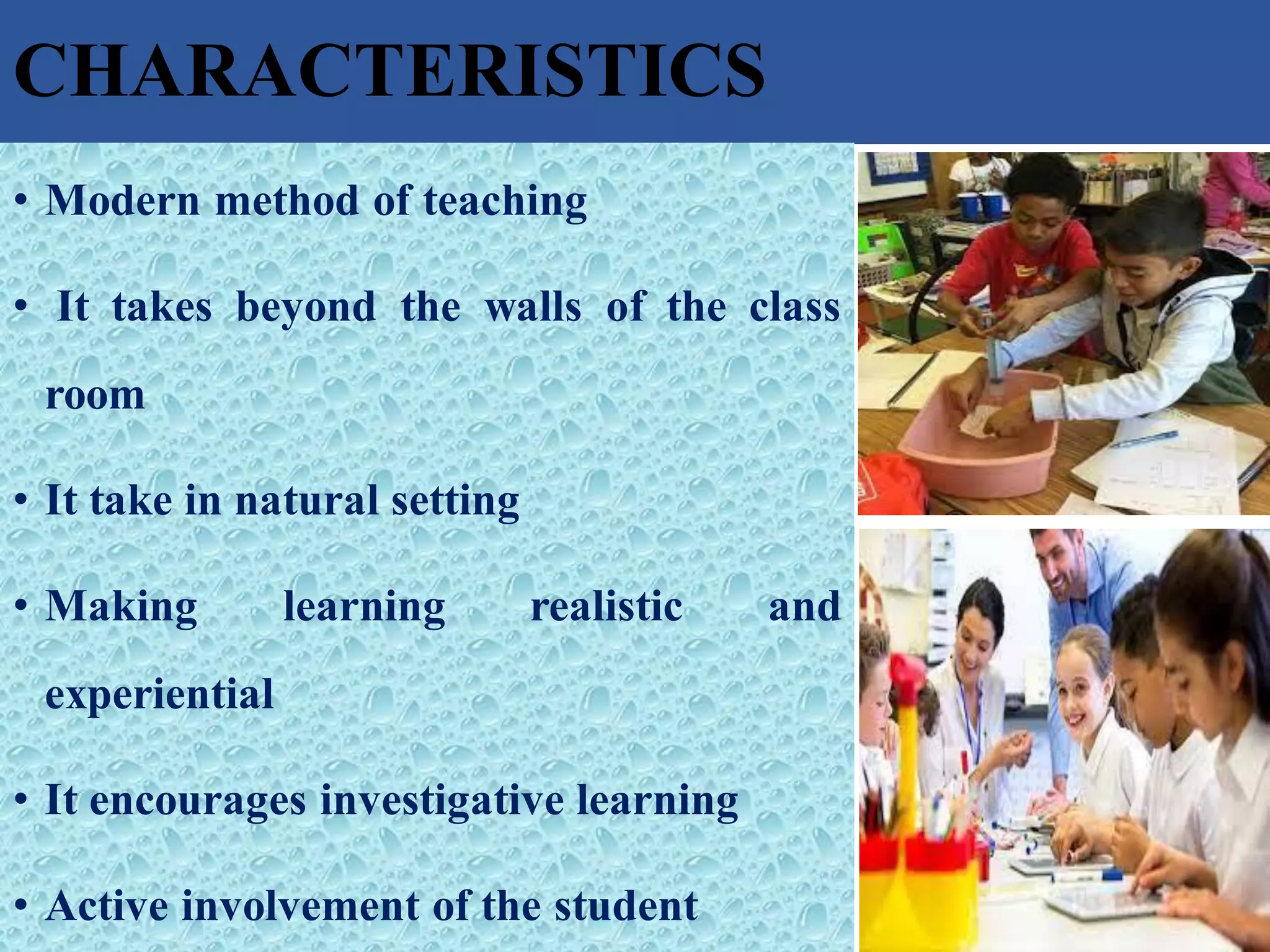 CHARACTERISTICS

• Modern method of teaching

• It takes beyond the walls of the class room

• It take in natural setting

• Making learning realistic and experiential

• It encourages investigative learning

• Active involvement of the student